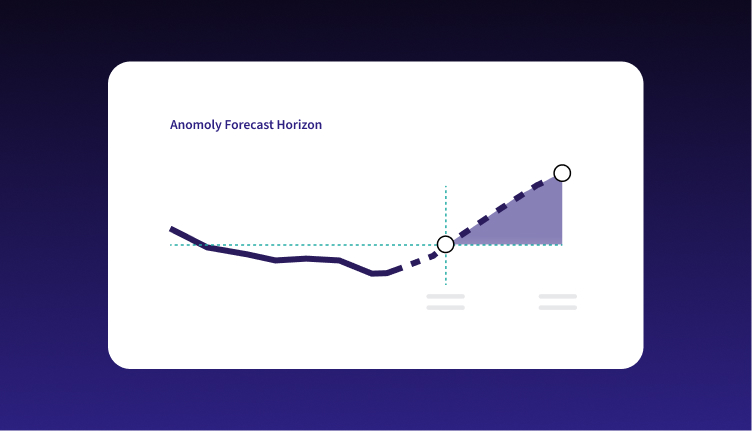 Anomoly Forecast Horizon